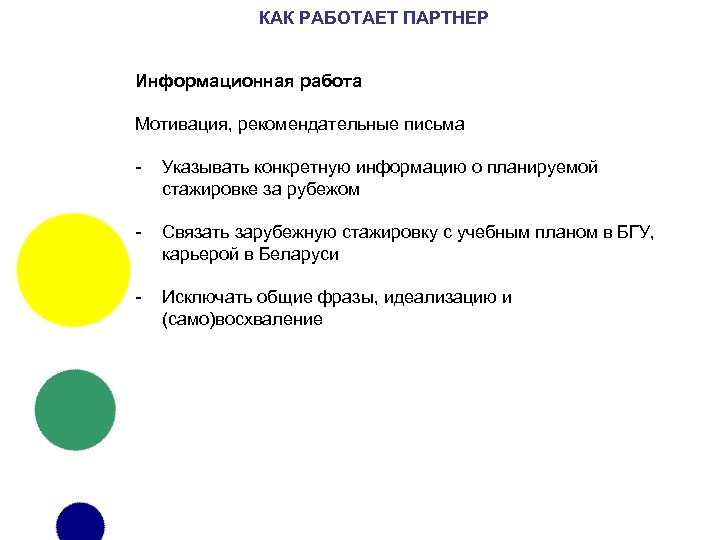 КАК РАБОТАЕТ ПАРТНЕР

Информационная работа

Мотивация, рекомендательные письма

- Указывать конкретную информацию о планируемой стажировке за рубежом

- Связать зарубежную стажировку с учебным планом в БГУ, карьерой в Беларуси

- Исключать общие фразы, идеализацию и (само)восхваление